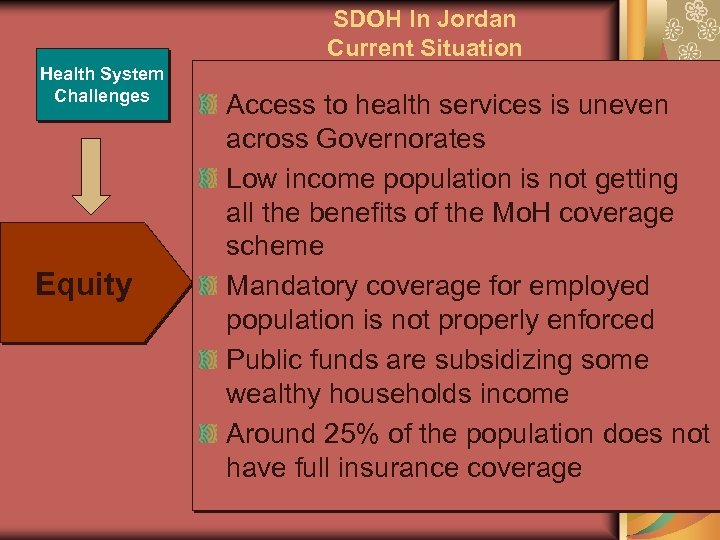 SDOH In Jordan
Current Situation

Health System Challenges

Equity

Access to health services is uneven across Governorates

Low income population is not getting all the benefits of the MoH coverage scheme

Mandatory coverage for employed population is not properly enforced

Public funds are subsidizing some wealthy households income

Around 25% of the population does not have full insurance coverage